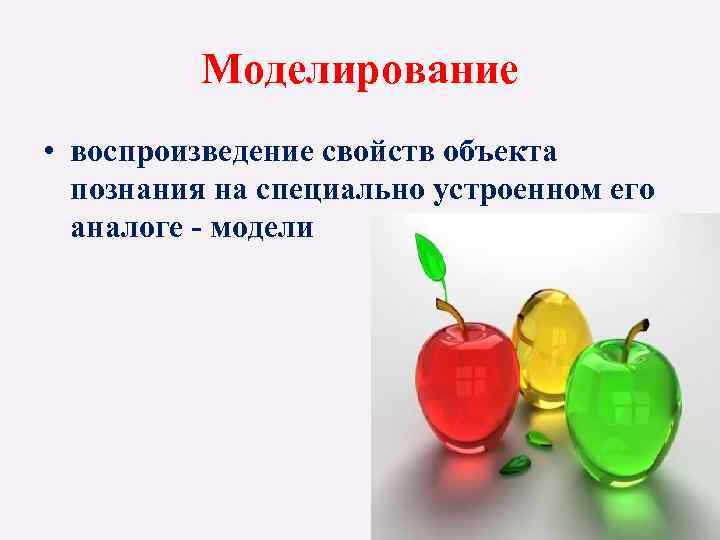 Моделирование

• воспроизведение свойств объекта познания на специально устроенном его аналоге - модели